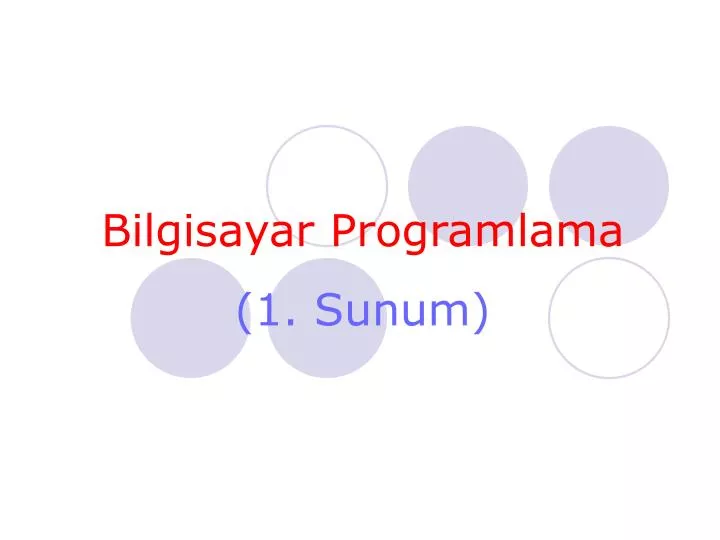 Bilgisayar Programlama

(1. Sunum)